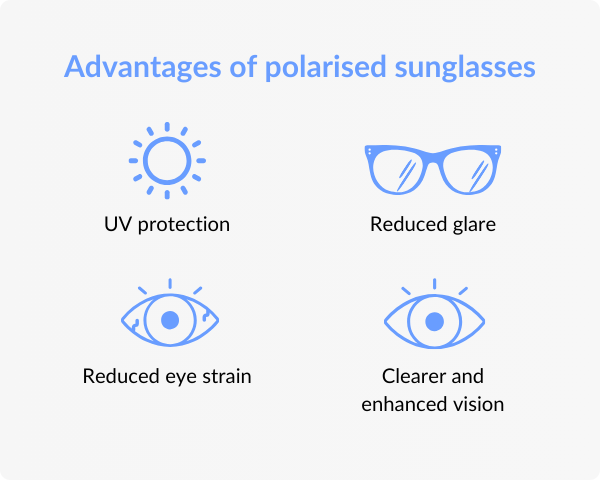 Advantages of polarised sunglasses

UV protection

Reduced glare

Reduced eye strain

Clearer and enhanced vision